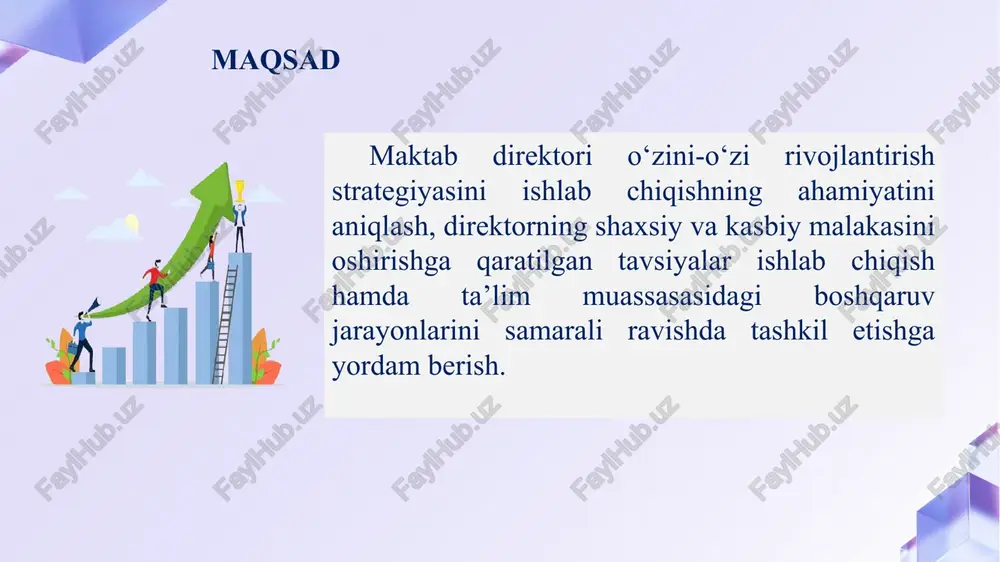 MAQSAD

Maktab direktori o‘zini-o‘zi rivojlantirish strategiyasini ishlab chiqishning ahamiyatini aniqlash, direktorning shaxsiy va kasbiy malakasini oshirishga qaratilgan tavsiyalar ishlab chiqish hamda ta’lim muassasasidagi boshqaruv jarayonlarini samarali ravishda tashkil etishga yordam berish.

FaylHub.uz